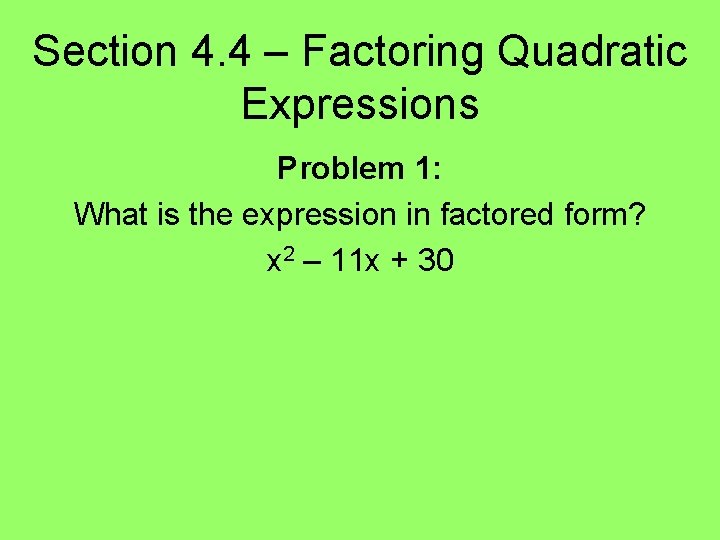 Section 4.4 – Factoring Quadratic Expressions

Problem 1:

What is the expression in factored form?

$x^2 – 11x + 30$